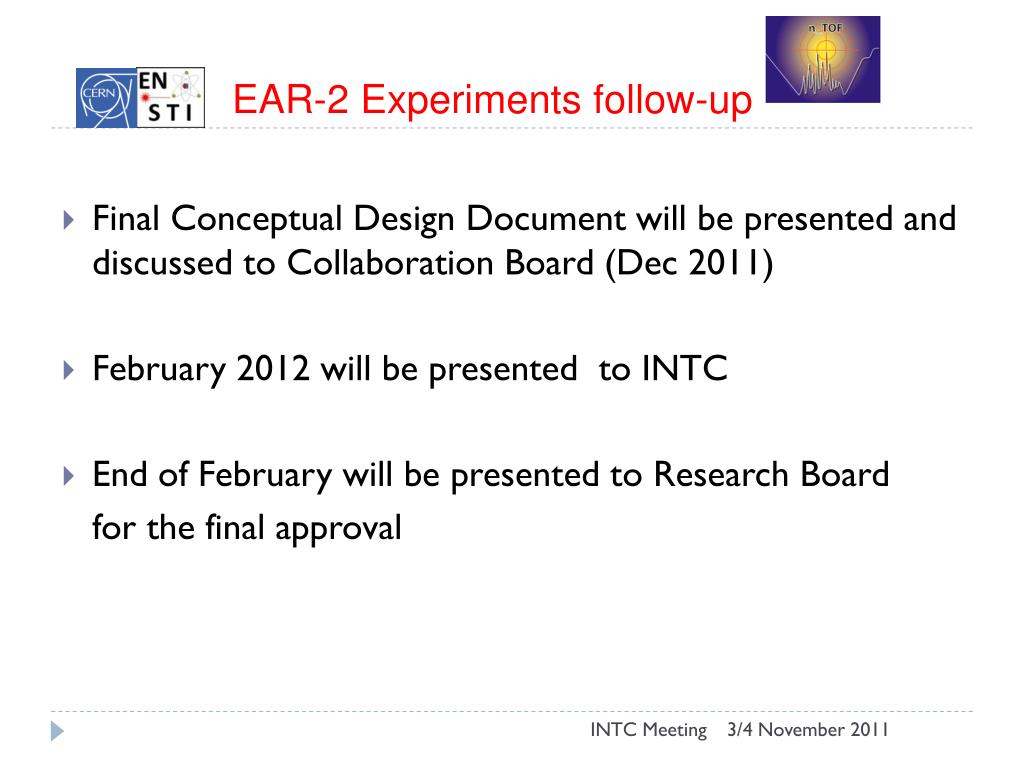 CERN EN STI

EAR-2 Experiments follow-up

n_TOF

Final Conceptual Design Document will be presented and discussed to Collaboration Board (Dec 2011)

February 2012 will be presented to INTC

End of February will be presented to Research Board
for the final approval

INTC Meeting 3/4 November 2011